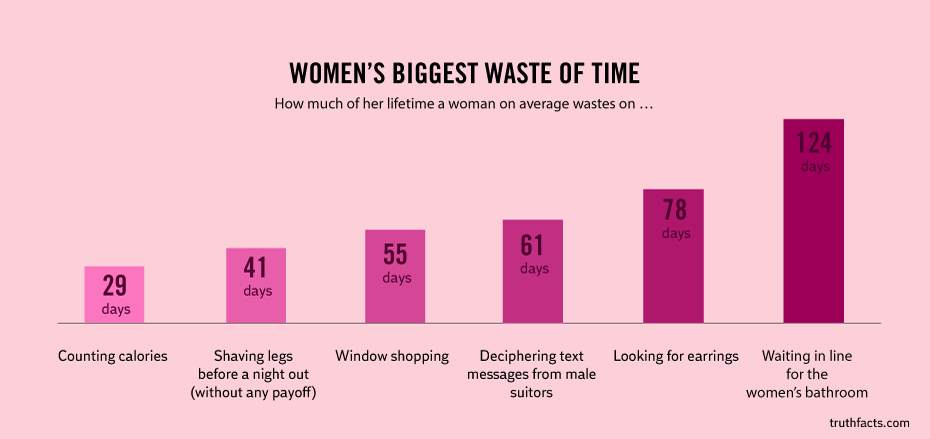 WOMEN'S BIGGEST WASTE OF TIME

How much of her lifetime a woman on average wastes on …

29 days

41 days

55 days

61 days

78 days

124 days

Counting calories

Shaving legs before a night out (without any payoff)

Window shopping

Deciphering text messages from male suitors

Looking for earrings

Waiting in line for the women's bathroom

truthfacts.com